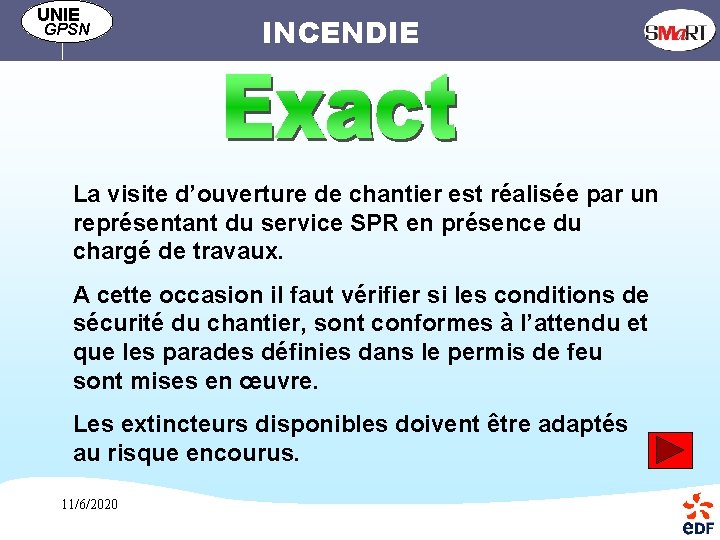 UNIE
GPSN

INCENDIE

SMaRT

Exact

La visite d’ouverture de chantier est réalisée par un représentant du service SPR en présence du chargé de travaux.

A cette occasion il faut vérifier si les conditions de sécurité du chantier, sont conformes à l’attendu et que les parades définies dans le permis de feu sont mises en œuvre.

Les extincteurs disponibles doivent être adaptés au risque encourus.

11/6/2020

eDF